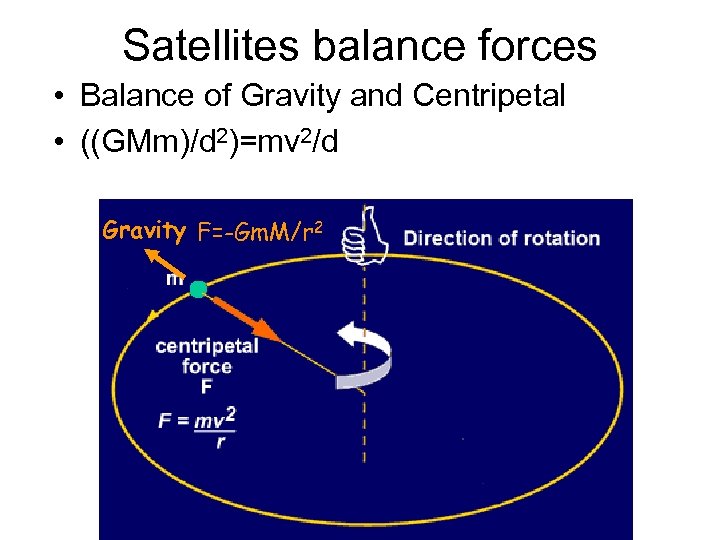 Satellites balance forces

• Balance of Gravity and Centripetal
• $((GMm)/d^2)=mv^2/d$

Gravity $F=-GmM/r^2$

Direction of rotation

m

centripetal force F

$F = \frac{mv^2}{r}$